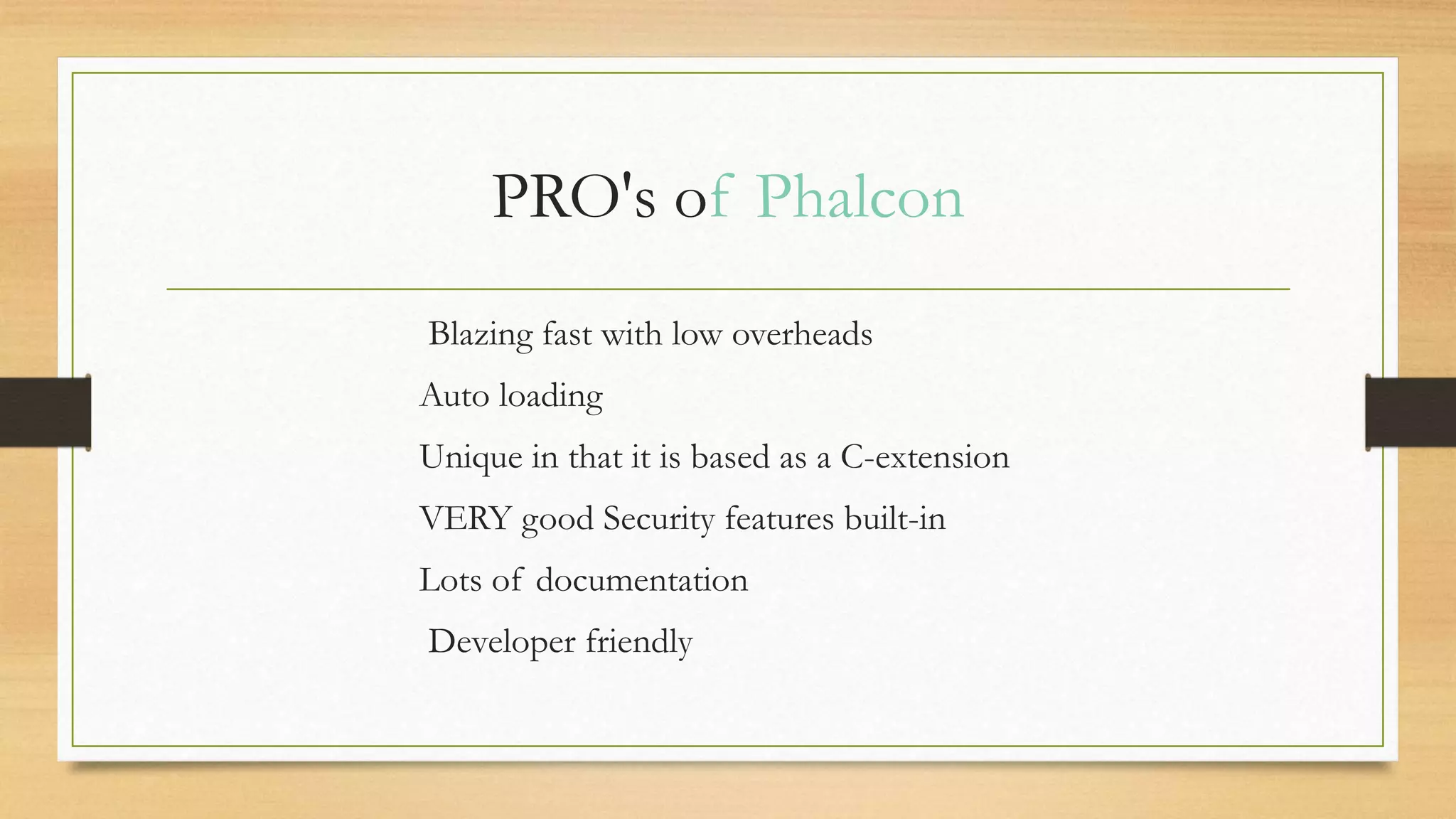 PRO's of Phalcon

Blazing fast with low overheads

Auto loading

Unique in that it is based as a C-extension

VERY good Security features built-in

Lots of documentation

Developer friendly